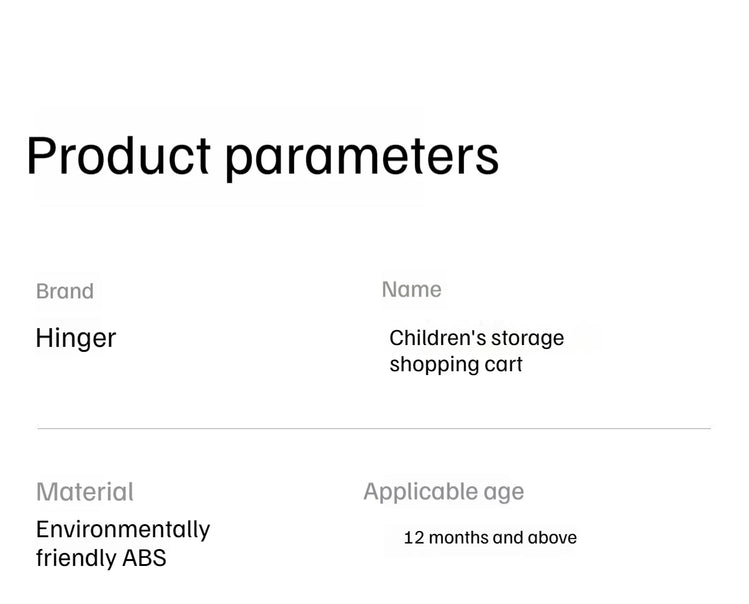 Product parameters

Brand
Hinger

Name
Children's storage shopping cart

Material
Environmentally friendly ABS

Applicable age
12 months and above